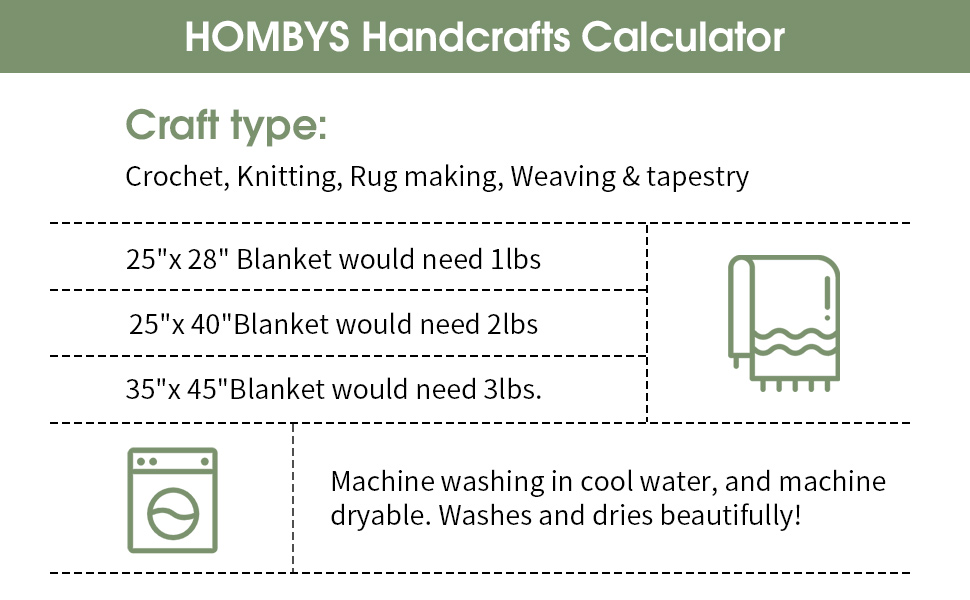 HOMBYS Handcrafts Calculator

Craft type:

Crochet, Knitting, Rug making, Weaving & tapestry

25"x 28" Blanket would need 1lbs

25"x 40"Blanket would need 2lbs

35"x 45"Blanket would need 3lbs.

Machine washing in cool water, and machine dryable. Washes and dries beautifully!